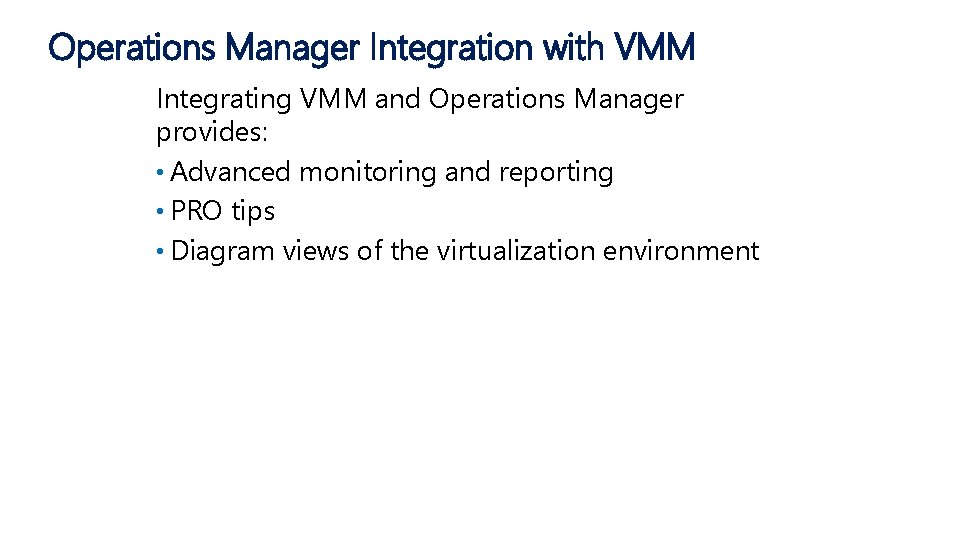 Operations Manager Integration with VMM

Integrating VMM and Operations Manager provides:

• Advanced monitoring and reporting
• PRO tips
• Diagram views of the virtualization environment